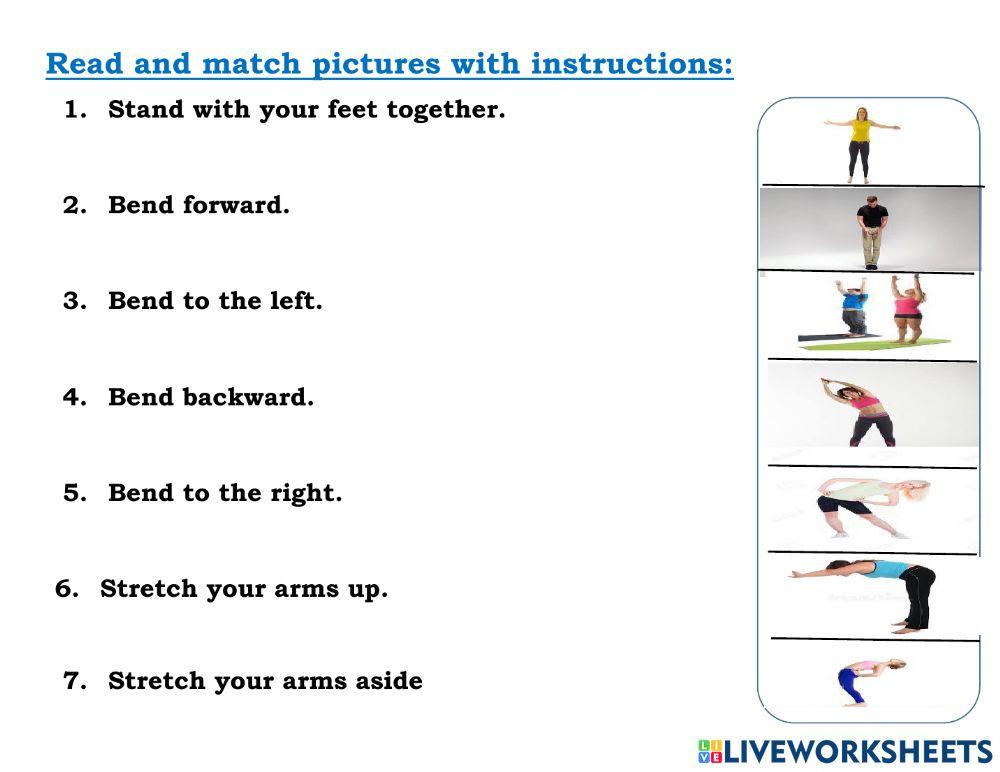 Read and match pictures with instructions:

1. Stand with your feet together.

2. Bend forward.

3. Bend to the left.

4. Bend backward.

5. Bend to the right.

6. Stretch your arms up.

7. Stretch your arms aside

LIVEWORKSHEETS